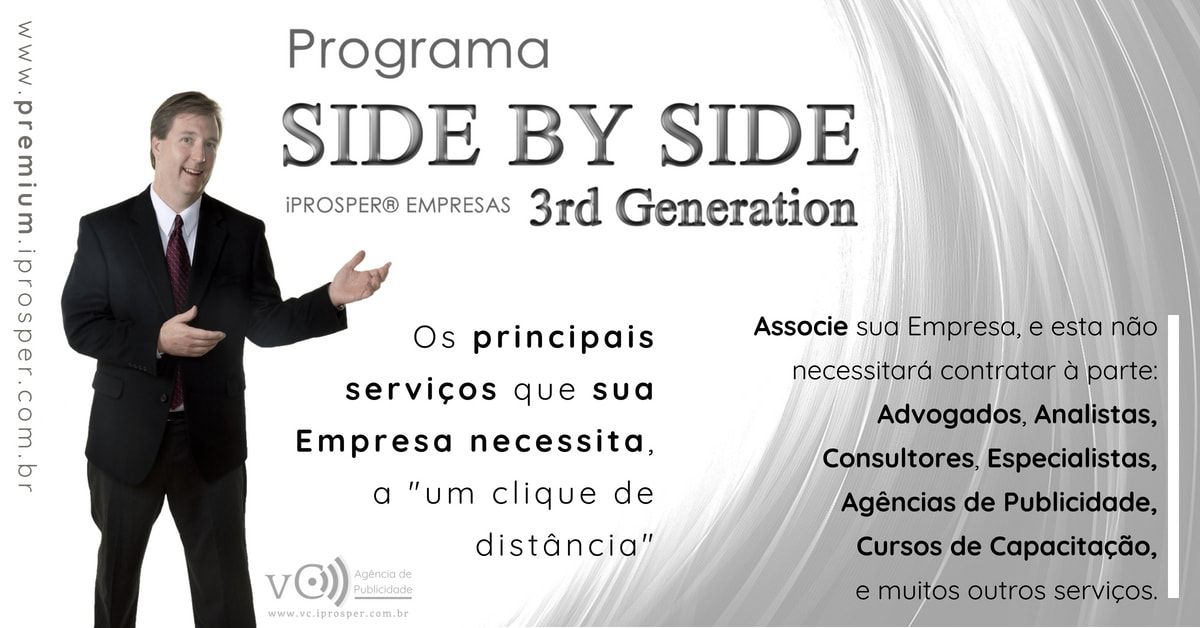 www.premium.iprosper.com.br

Programa

SIDE BY SIDE

iPROSPER® EMPRESAS 3rd Generation

Os principais serviços que sua Empresa necessita, a "um clique de distância"

Associe sua Empresa, e esta não necessitará contratar à parte: Advogados, Analistas, Consultores, Especialistas, Agências de Publicidade, Cursos de Capacitação, e muitos outros serviços.

VC Agência de Publicidade
www.vc.iprosper.com.br